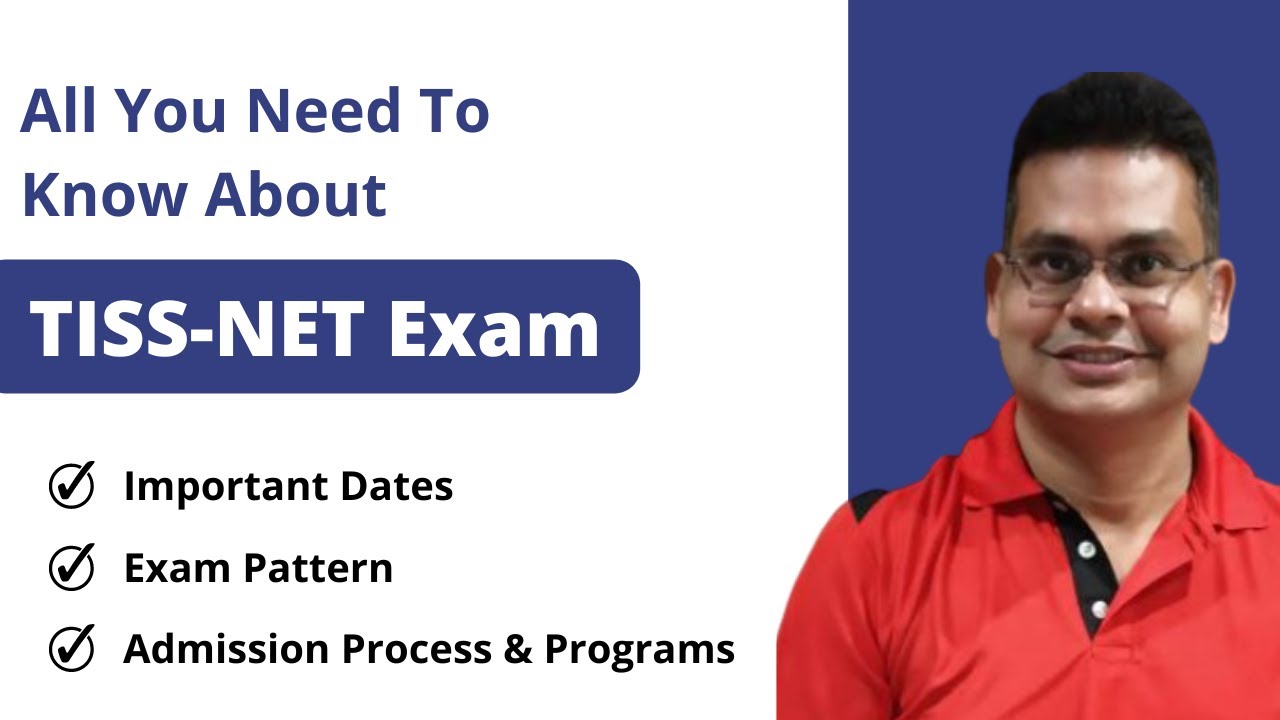 All You Need To Know About

TISS-NET Exam

Important Dates

Exam Pattern

Admission Process & Programs